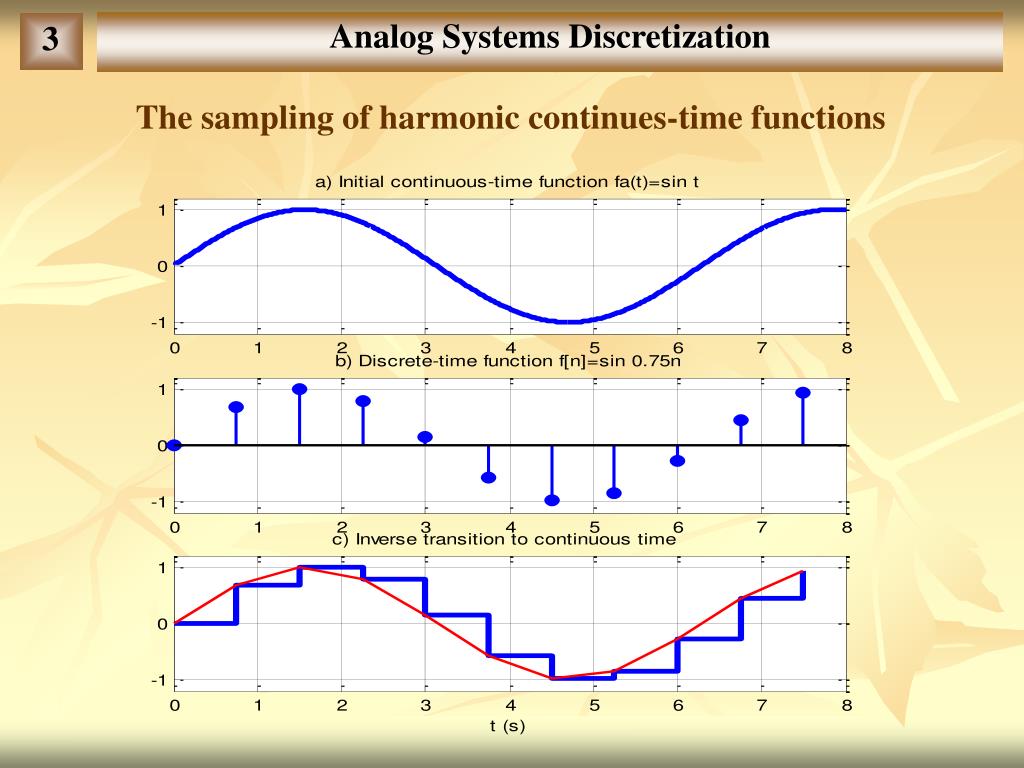 3

Analog Systems Discretization

The sampling of harmonic continues-time functions

a) Initial continuous-time function fa(t)=sin t

1
0
-1
0 1 2 3 4 5 6 7 8

b) Discrete-time function f[n]=sin 0.75n

1
0
-1
0 1 2 3 4 5 6 7 8

c) Inverse transition to continuous time

1
0
-1
0 1 2 3 4 5 6 7 8
t (s)